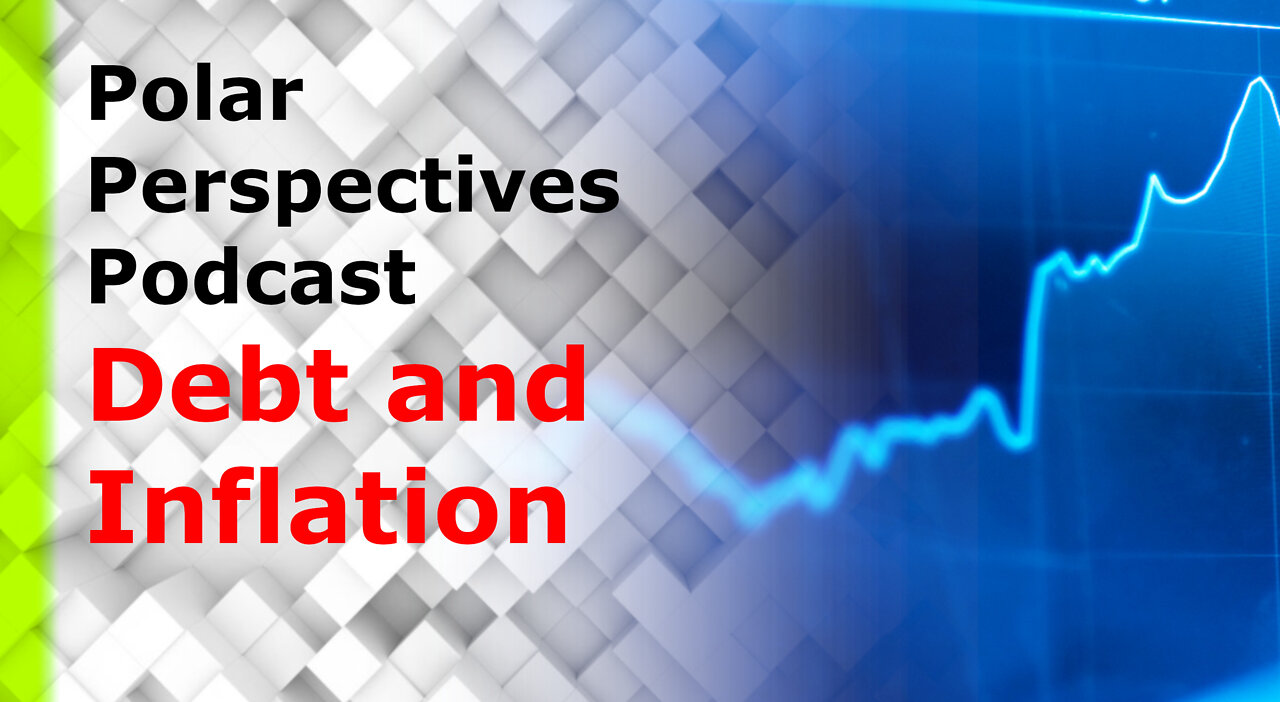 Polar Perspectives Podcast

Debt and Inflation